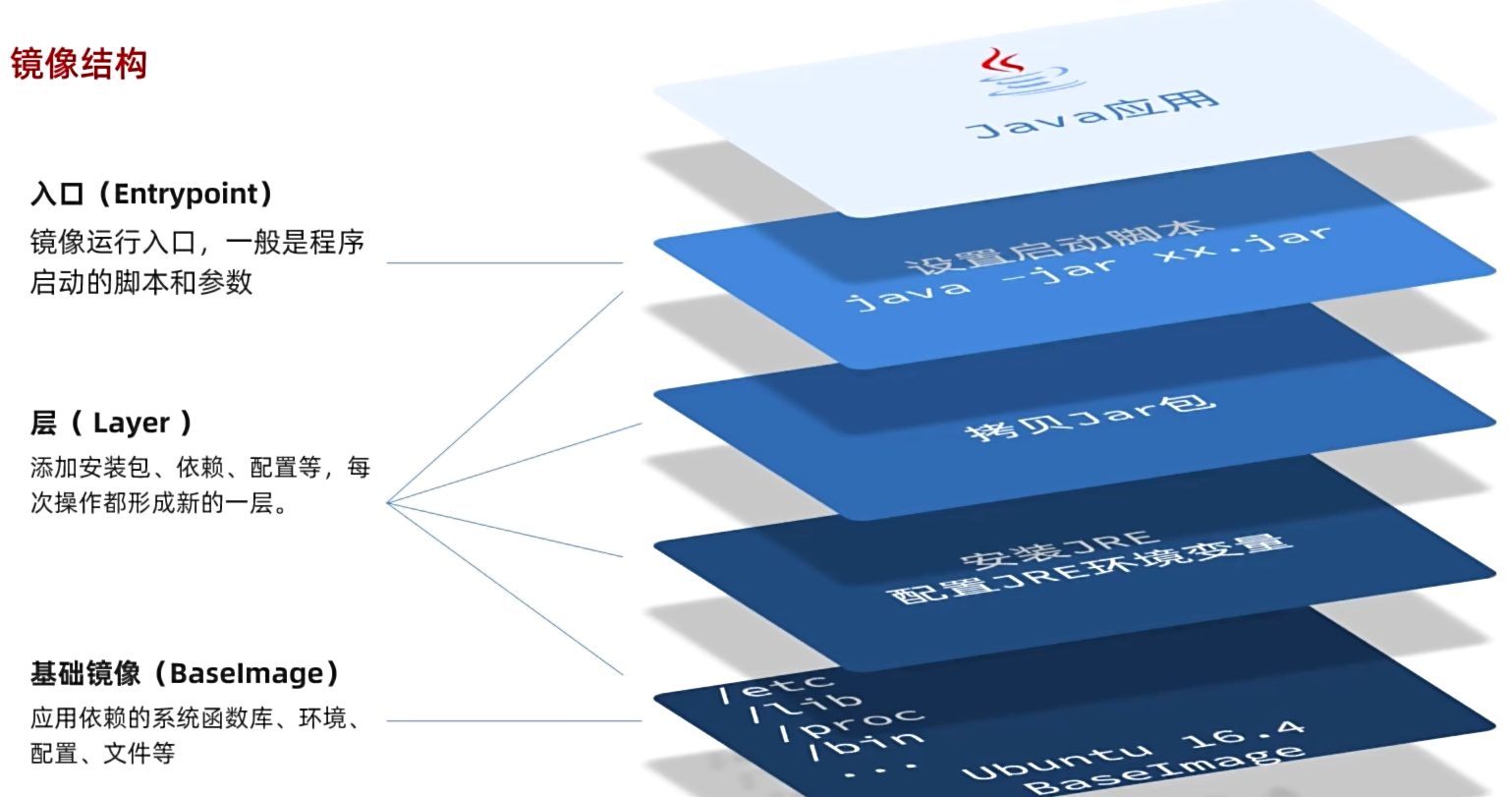 镜像结构

入口（Entrypoint）
镜像运行入口，一般是程序启动的脚本和参数

层（ Layer ）
添加安装包、依赖、配置等，每次操作都形成新的一层。

基础镜像（BaseImage）
应用依赖的系统函数库、环境、配置、文件等

Java应用

设置启动脚本
java -jar xx.jar

拷贝Jar包

安装JRE
配置JRE环境变量

/etc
/lib
/proc
/bin
...
Ubuntu 16.4
BaseImage